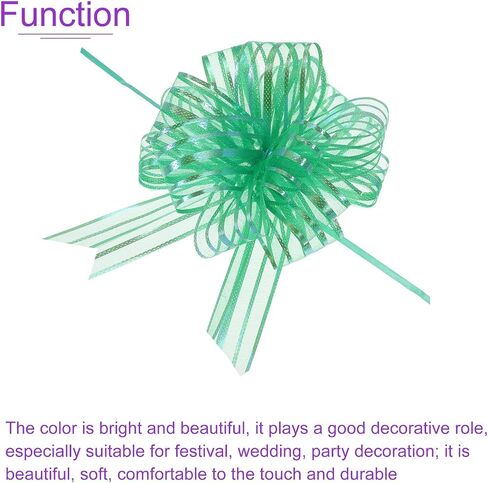 Function

The color is bright and beautiful, it plays a good decorative role, especially suitable for festival, wedding, party decoration; it is beautiful, soft, comfortable to the touch and durable